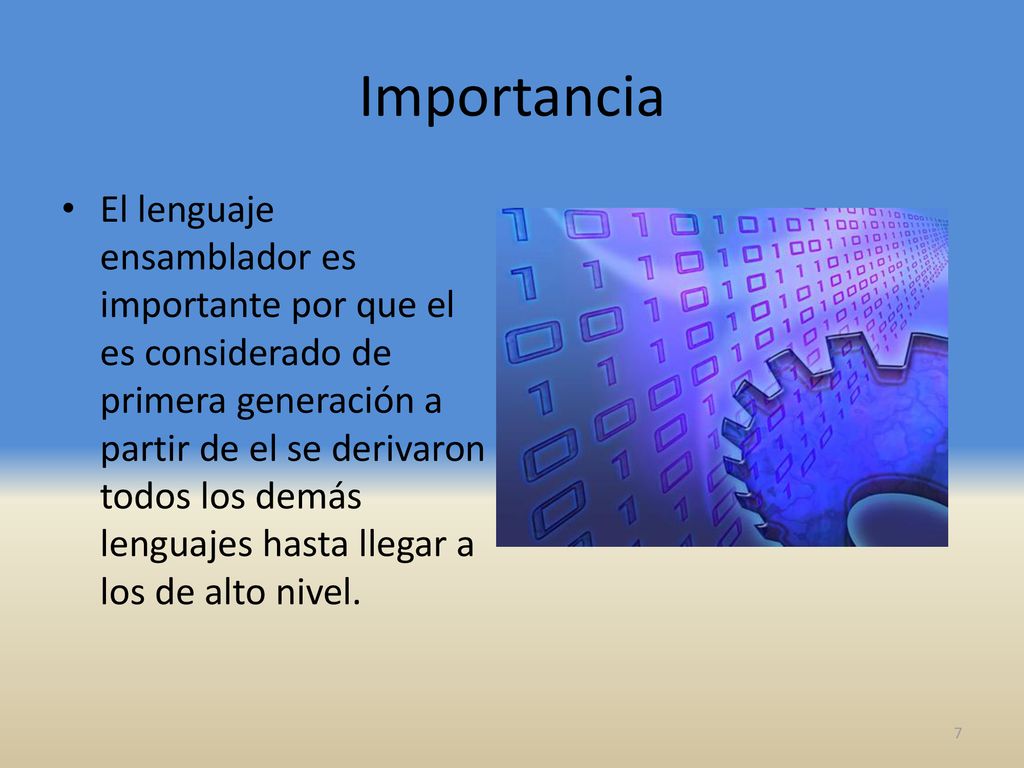 Importancia

• El lenguaje ensamblador es importante por que el es considerado de primera generación a partir de el se derivaron todos los demás lenguajes hasta llegar a los de alto nivel.

7